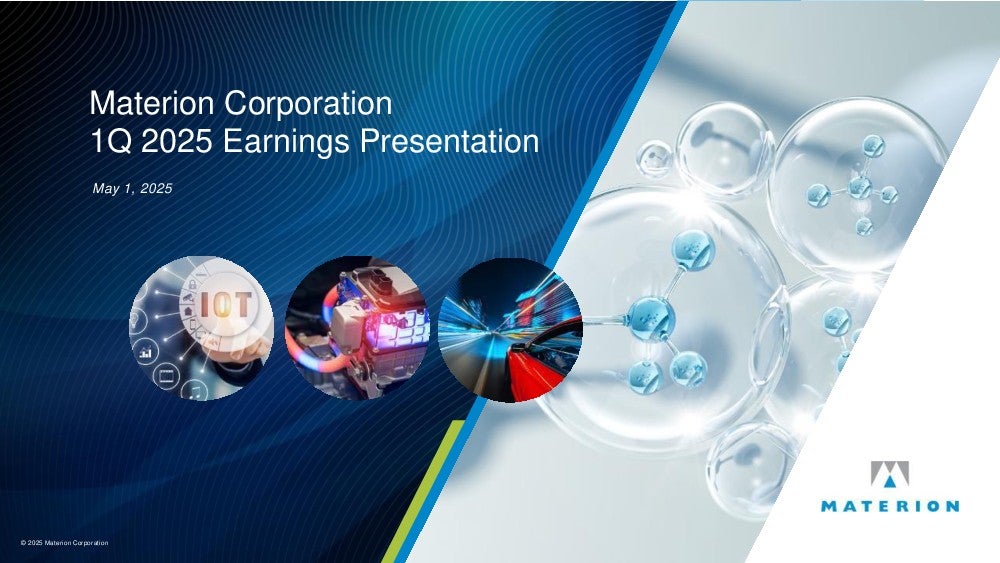 Materion Corporation
1Q 2025 Earnings Presentation

May 1, 2025

IOT

MATERION

© 2025 Materion Corporation